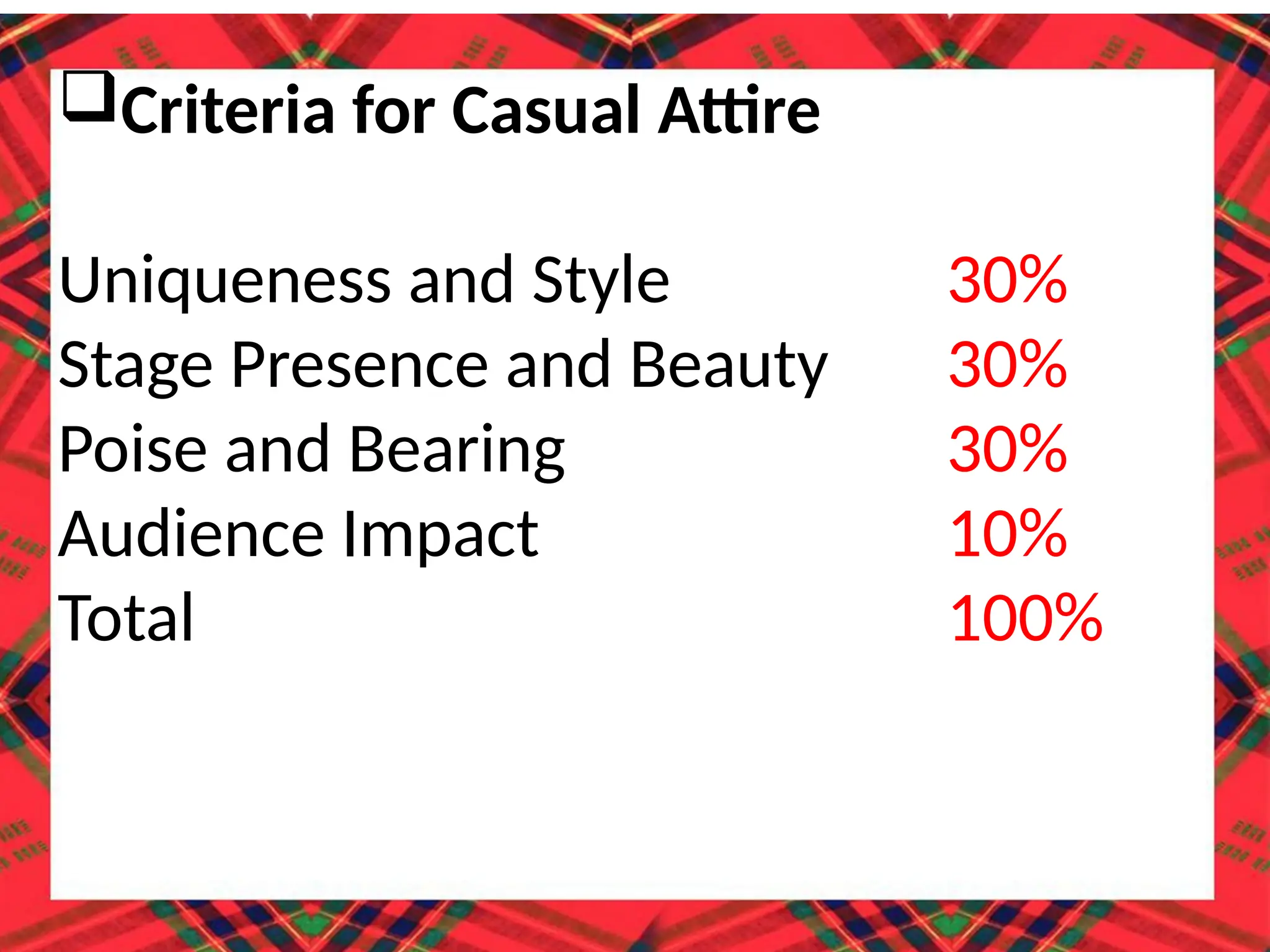 ❑Criteria for Casual Attire

Uniqueness and Style 30%
Stage Presence and Beauty 30%
Poise and Bearing 30%
Audience Impact 10%
Total 100%